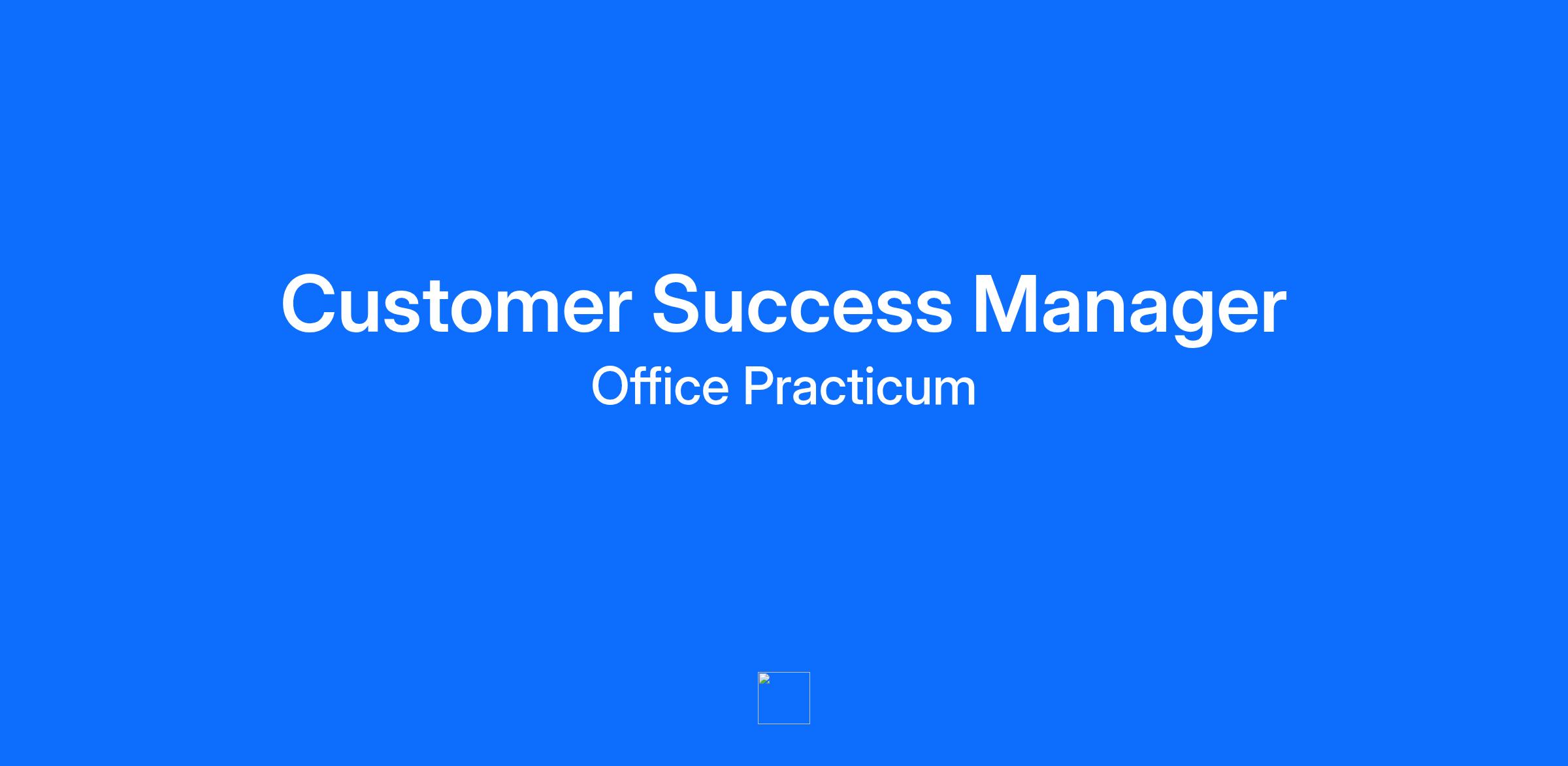 Customer Success Manager

Office Practicum